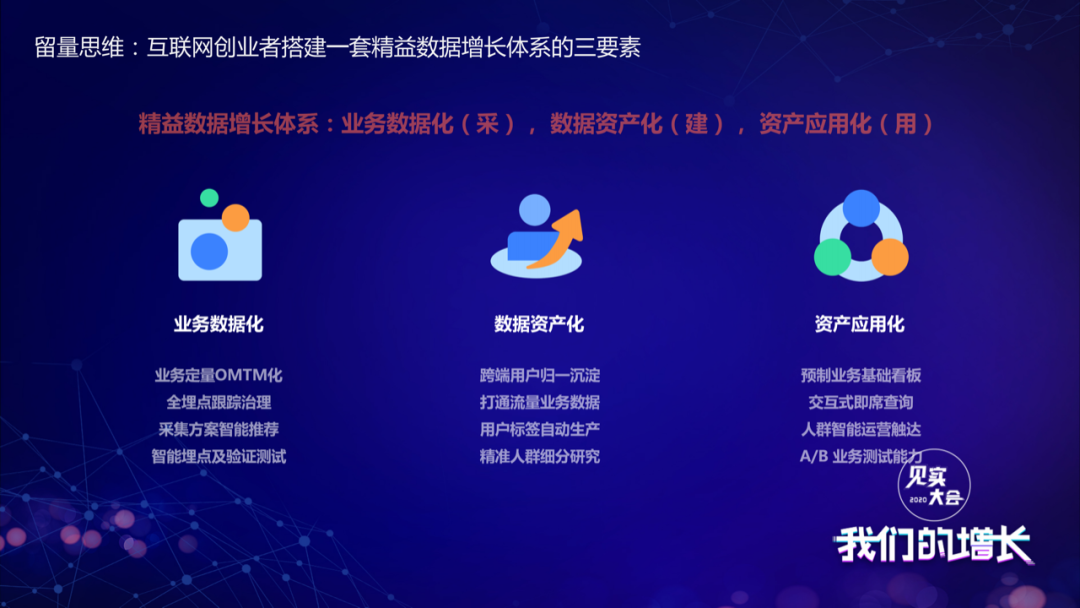 留量思维：互联网创业者搭建一套精益数据增长体系的三要素

精益数据增长体系：业务数据化（采），数据资产化（建），资产应用化（用）

业务数据化

业务定量OMTM化
全埋点跟踪治理
采集方案智能推荐
智能埋点及验证测试

数据资产化

跨端用户归一沉淀
打通流量业务数据
用户标签自动生产
精准人群细分研究

资产应用化

预制业务基础看板
交互式即席查询
人群智能运营触达
A/B 业务测试能力

见实大会 2020

我们的增长